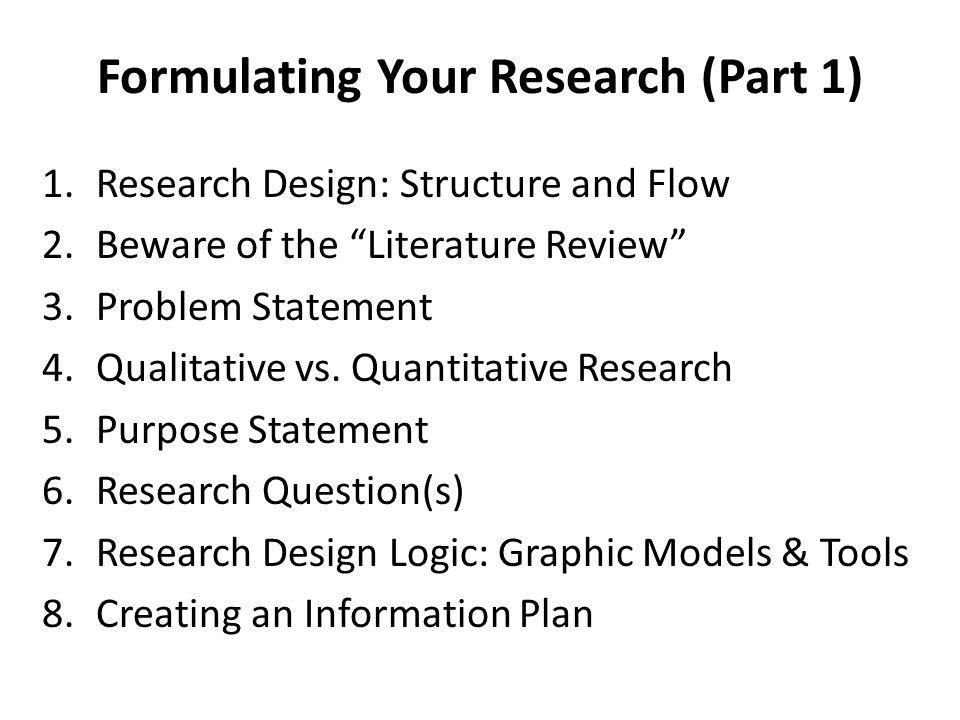 Formulating Your Research (Part 1)

1. Research Design: Structure and Flow
2. Beware of the “Literature Review”
3. Problem Statement
4. Qualitative vs. Quantitative Research
5. Purpose Statement
6. Research Question(s)
7. Research Design Logic: Graphic Models & Tools
8. Creating an Information Plan